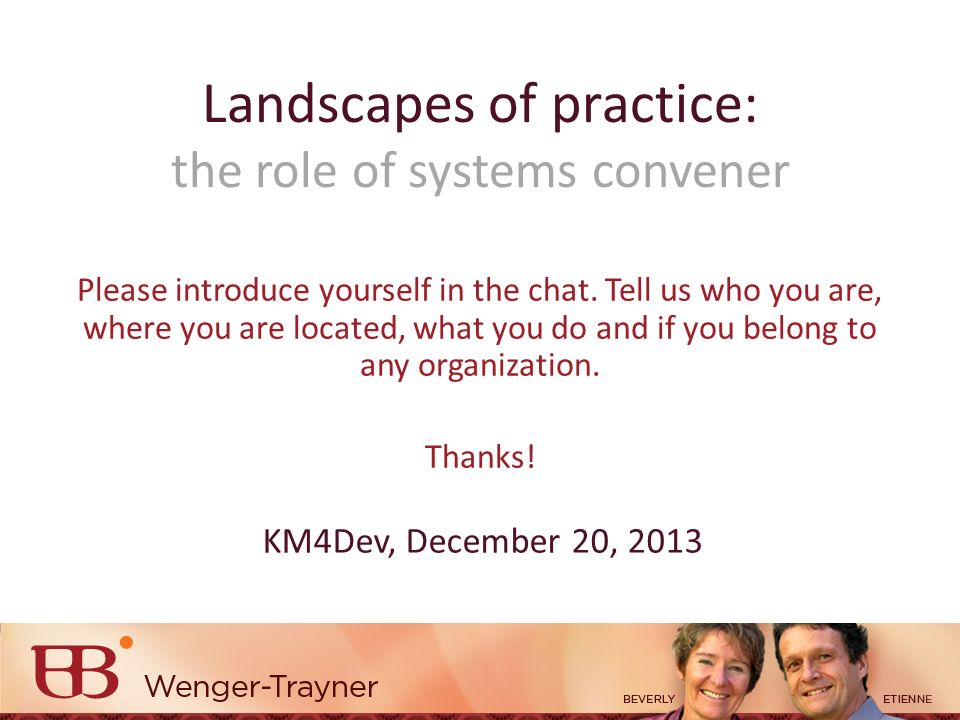 Landscapes of practice:
the role of systems convener

Please introduce yourself in the chat. Tell us who you are, where you are located, what you do and if you belong to any organization.

Thanks!

KM4Dev, December 20, 2013

EB Wenger-Trayner

BEVERLY

ETIENNE